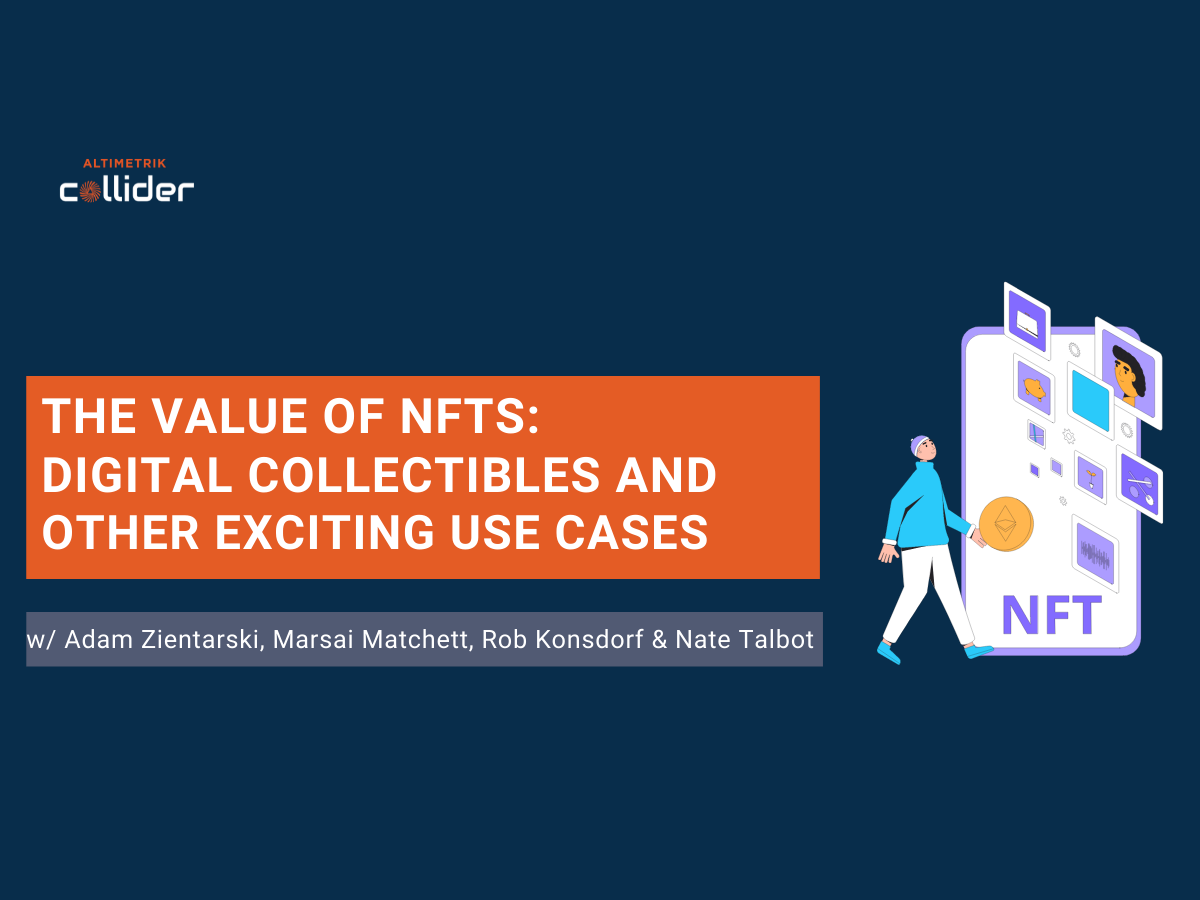 ALTIMETRIK
collider

THE VALUE OF NFTS:
DIGITAL COLLECTIBLES AND OTHER EXCITING USE CASES

w/ Adam Zientarski, Marsai Matchett, Rob Konsdorf & Nate Talbot

NFT